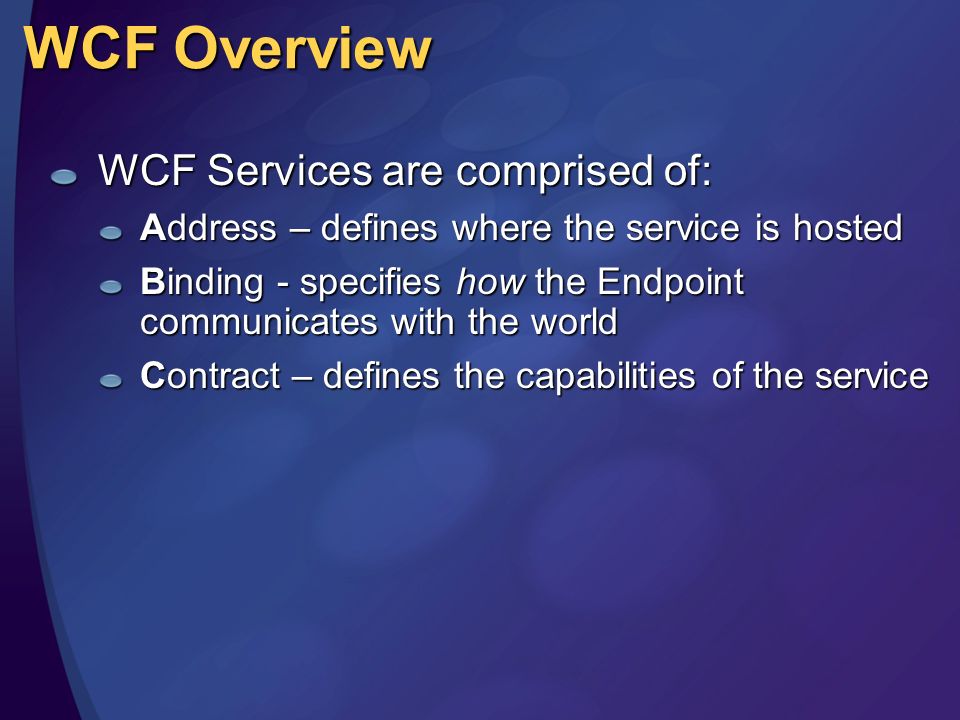 WCF Overview

WCF Services are comprised of:

Address – defines where the service is hosted

Binding - specifies how the Endpoint communicates with the world

Contract – defines the capabilities of the service